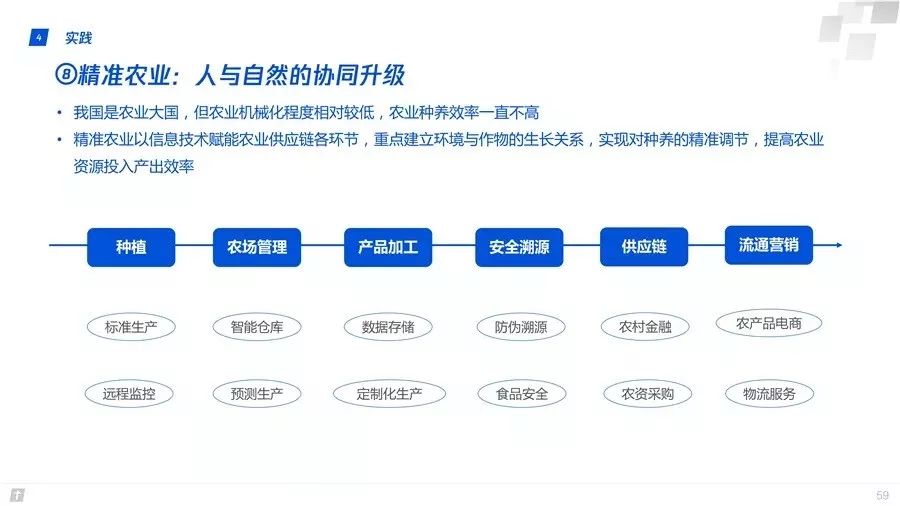 4 实践

⑧精准农业：人与自然的协同升级

• 我国是农业大国，但农业机械化程度相对较低，农业种养效率一直不高
• 精准农业以信息技术赋能农业供应链各环节，重点建立环境与作物的生长关系，实现对种养的精准调节，提高农业资源投入产出效率

种植 农场管理 产品加工 安全溯源 供应链 流通营销

标准生产 智能仓库 数据存储 防伪溯源 农村金融 农产品电商

远程监控 预测生产 定制化生产 食品安全 农资采购 物流服务

59